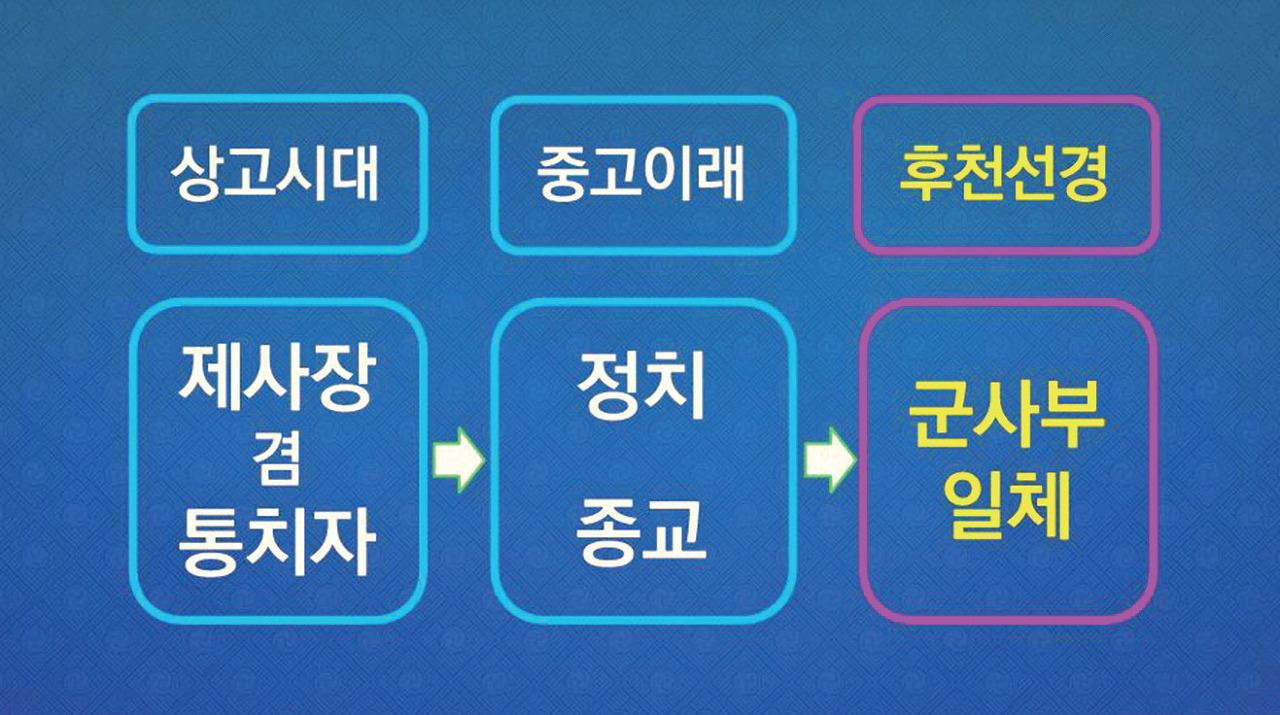 상고시대

중고이래

후천선경

제사장
겸
통치자

정치

종교

군사부
일체